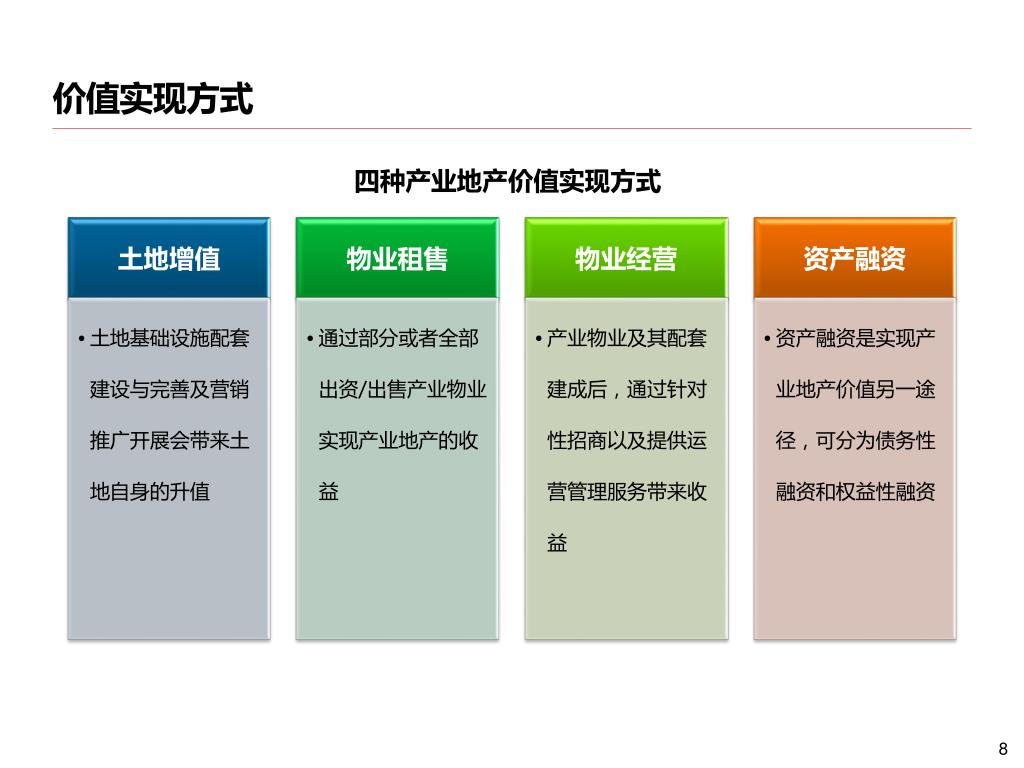 价值实现方式

四种产业地产价值实现方式

土地增值

• 土地基础设施配套建设与完善及营销推广开展会带来土地自身的升值

物业租售

• 通过部分或者全部出资/出售产业物业实现产业地产的收益

物业经营

• 产业物业及其配套建成后，通过针对性招商以及提供运营管理服务带来收益

资产融资

• 资产融资是实现产业地产价值另一途径，可分为债务性融资和权益性融资

8